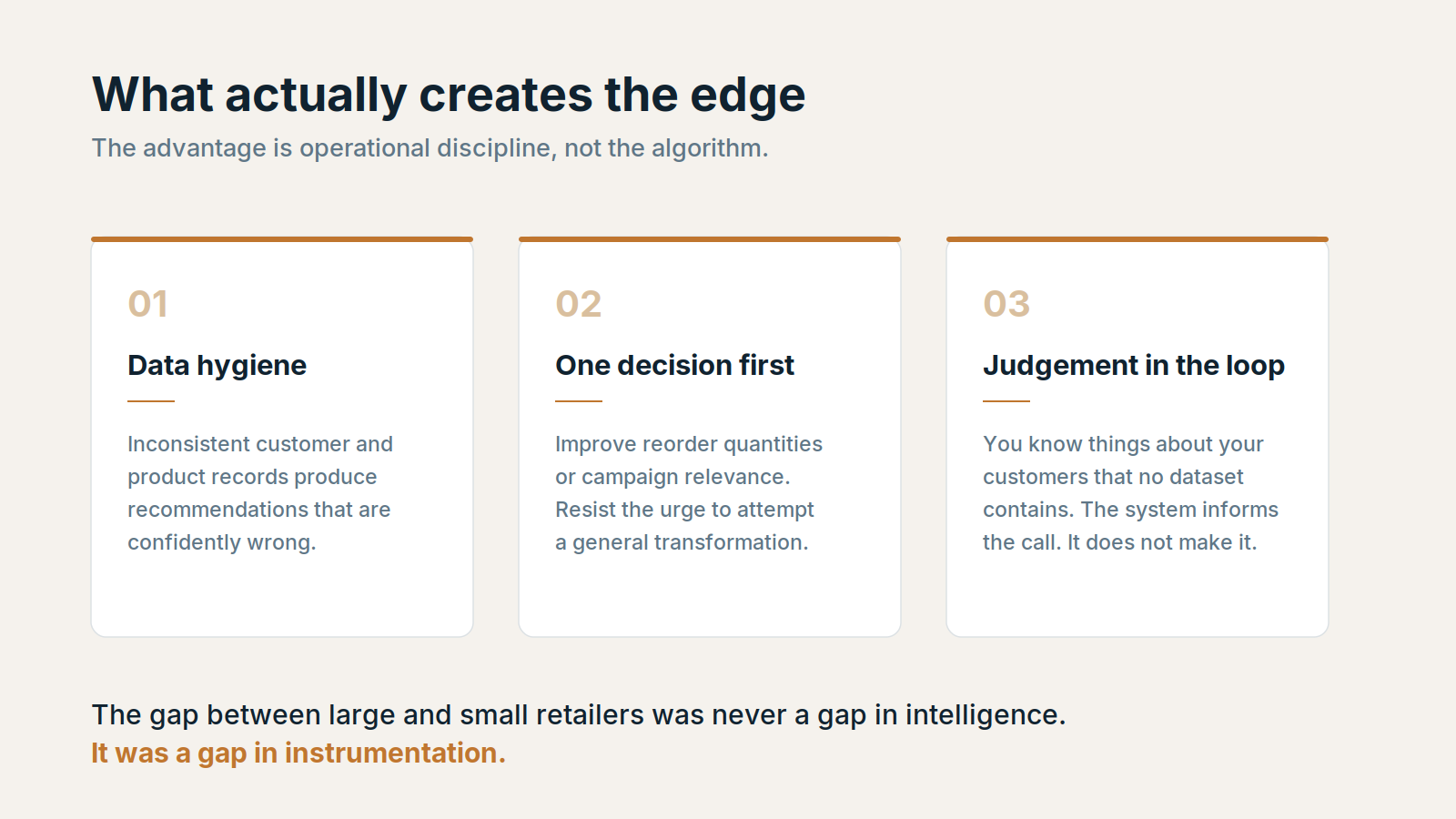 What actually creates the edge

The advantage is operational discipline, not the algorithm.

01

Data hygiene

Inconsistent customer and product records produce recommendations that are confidently wrong.

02

One decision first

Improve reorder quantities or campaign relevance. Resist the urge to attempt a general transformation.

03

Judgement in the loop

You know things about your customers that no dataset contains. The system informs the call. It does not make it.

The gap between large and small retailers was never a gap in intelligence.
It was a gap in instrumentation.